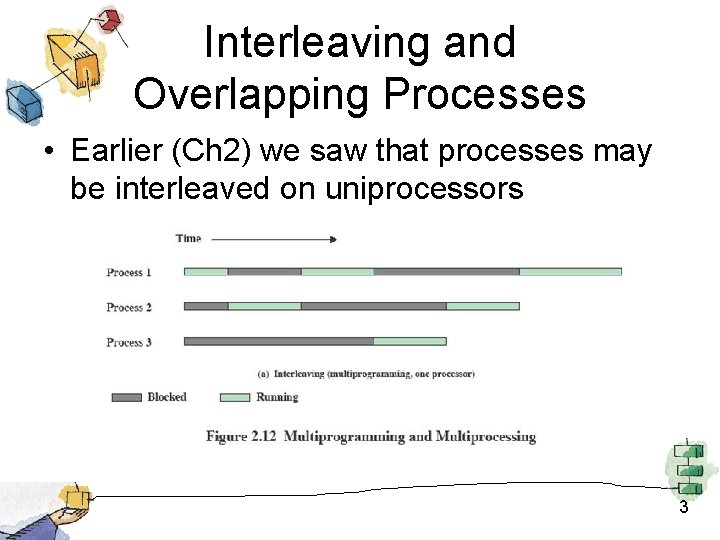 Interleaving and Overlapping Processes

• Earlier (Ch2) we saw that processes may be interleaved on uniprocessors

Time

Process 1

Process 2

Process 3

(a) Interleaving (multiprogramming, one processor)

Blocked Running

Figure 2.12 Multiprogramming and Multiprocessing

3